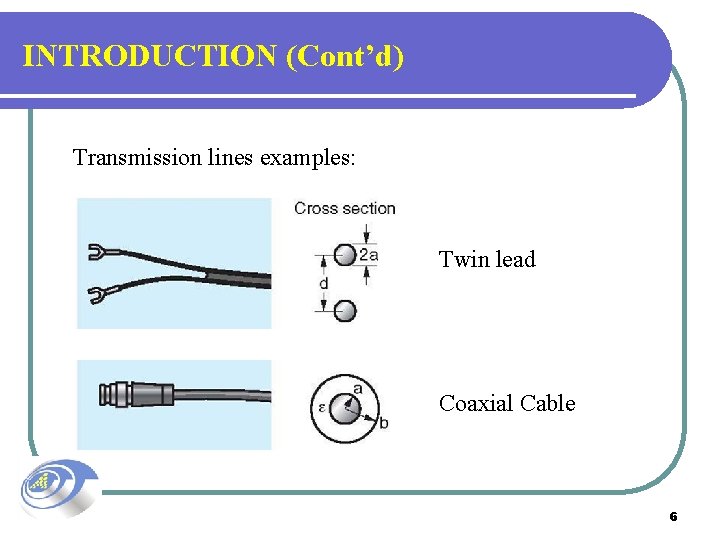 INTRODUCTION (Cont'd)

Transmission lines examples:

Cross section

2a

d

Twin lead

a

ε

b

Coaxial Cable

6